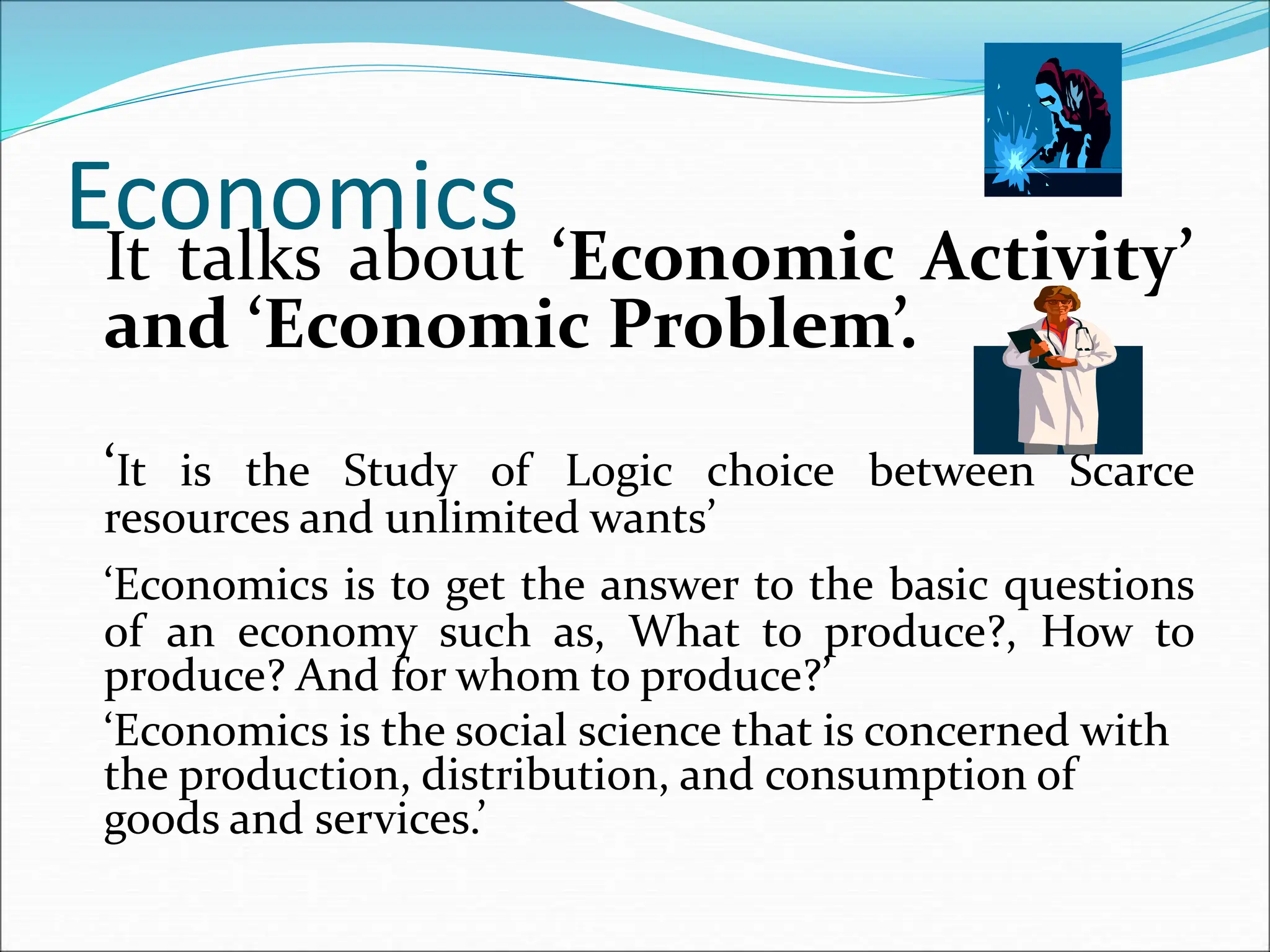 Economics

It talks about ‘Economic Activity’ and ‘Economic Problem’.

‘It is the Study of Logic choice between Scarce resources and unlimited wants’

‘Economics is to get the answer to the basic questions of an economy such as, What to produce?, How to produce? And for whom to produce?’

‘Economics is the social science that is concerned with the production, distribution, and consumption of goods and services.’